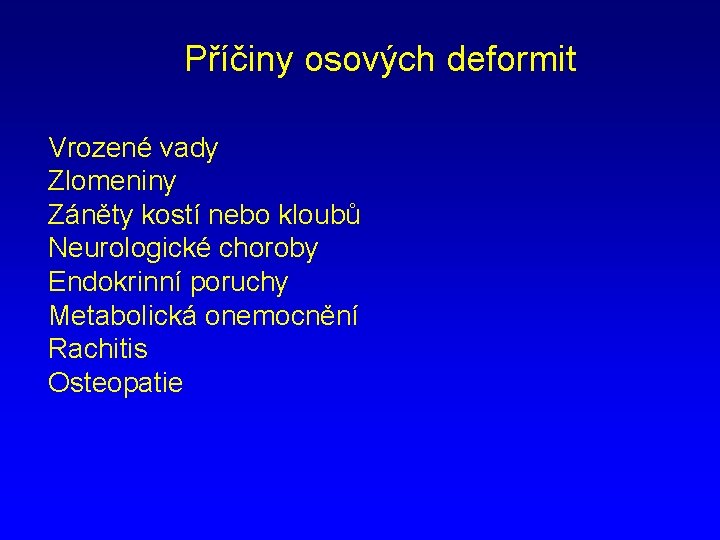 Příčiny osových deformit

Vrozené vady
Zlomeniny
Záněty kostí nebo kloubů
Neurologické choroby
Endokrinní poruchy
Metabolická onemocnění
Rachitis
Osteopatie